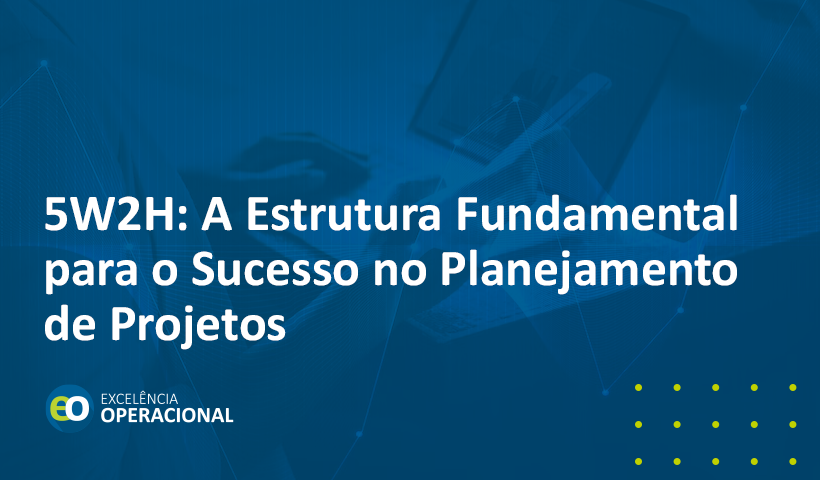 5W2H: A Estrutura Fundamental para o Sucesso no Planejamento de Projetos

eo EXCELÊNCIA OPERACIONAL